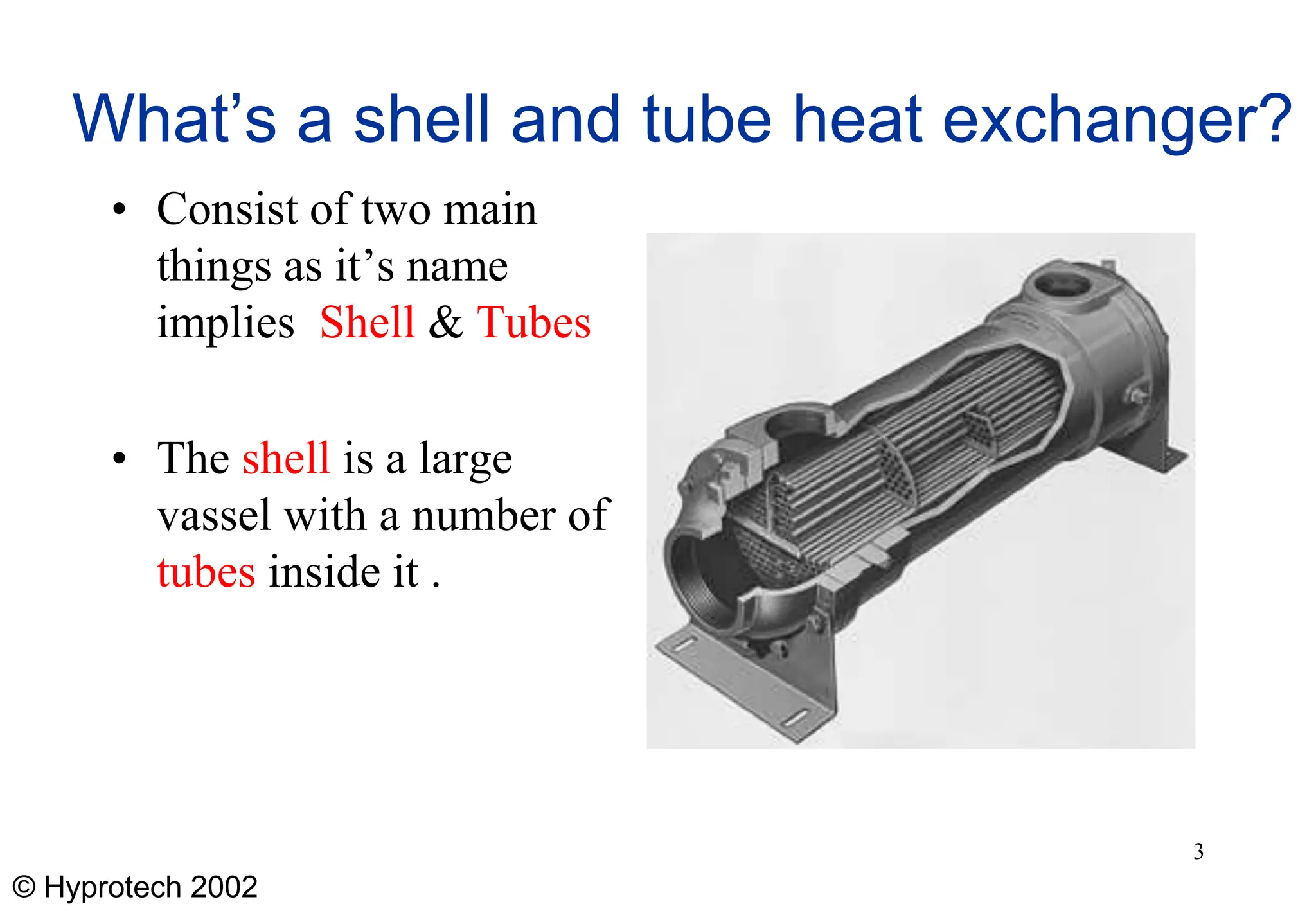 What’s a shell and tube heat exchanger?

• Consist of two main things as it’s name implies Shell & Tubes

• The shell is a large vassel with a number of tubes inside it .

3

© Hyprotech 2002